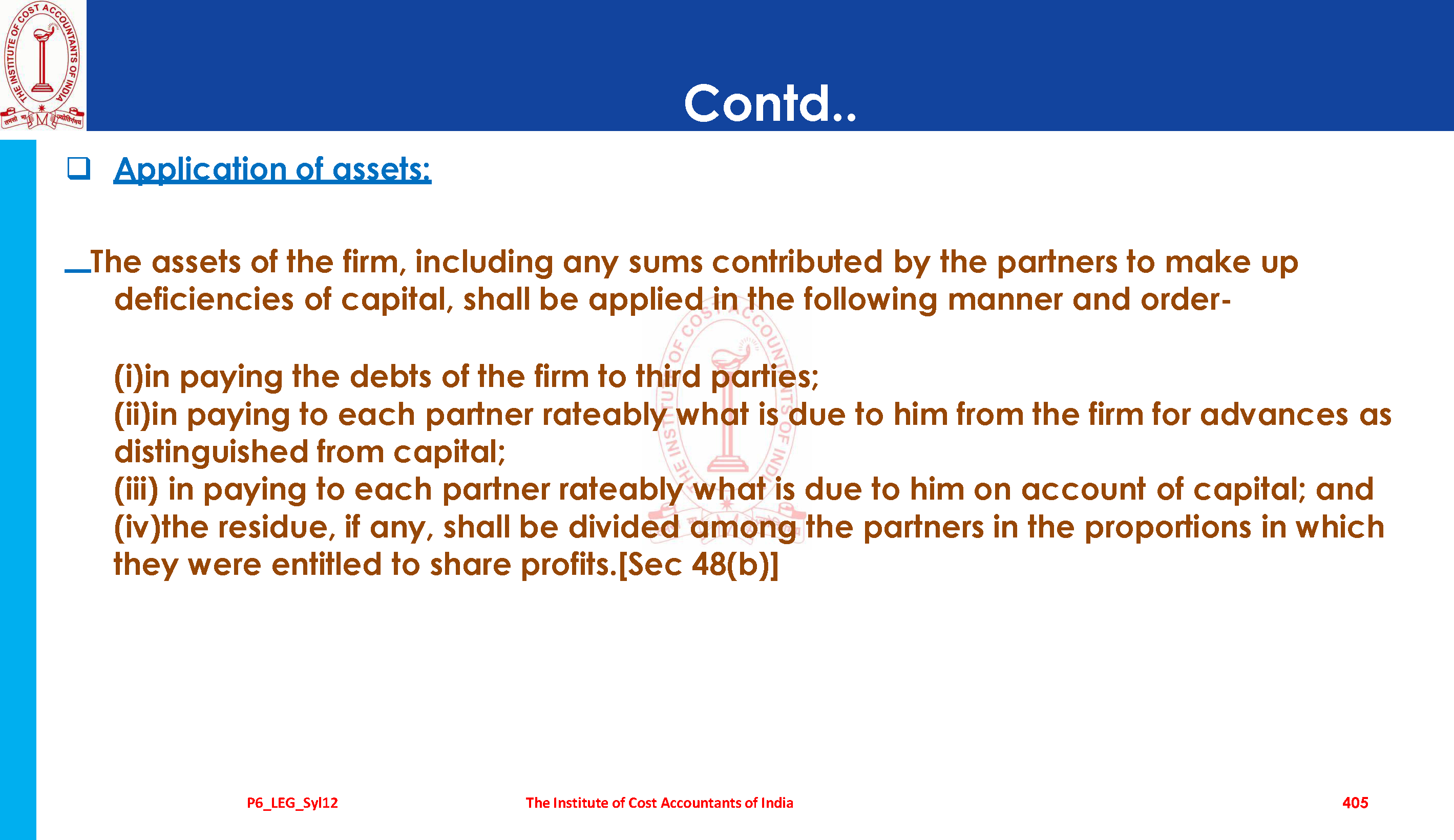 THE INSTITUTE OF COST ACCOUNTANTS OF INDIA

Contd..

Application of assets:

The assets of the firm, including any sums contributed by the partners to make up deficiencies of capital, shall be applied in the following manner and order-

(i)in paying the debts of the firm to third parties;
(ii)in paying to each partner rateably what is due to him from the firm for advances as distinguished from capital;
(iii) in paying to each partner rateably what is due to him on account of capital; and
(iv)the residue, if any, shall be divided among the partners in the proportions in which they were entitled to share profits.[Sec 48(b)]

P6_LEG_Syl12 The Institute of Cost Accountants of India 405